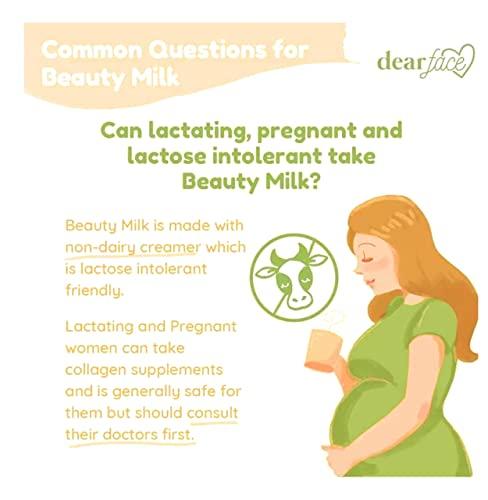 Common Questions for Beauty Milk

dear face

Can lactating, pregnant and lactose intolerant take Beauty Milk?

Beauty Milk is made with non-dairy creamer which is lactose intolerant friendly.

Lactating and Pregnant women can take collagen supplements and is generally safe for them but should consult their doctors first.